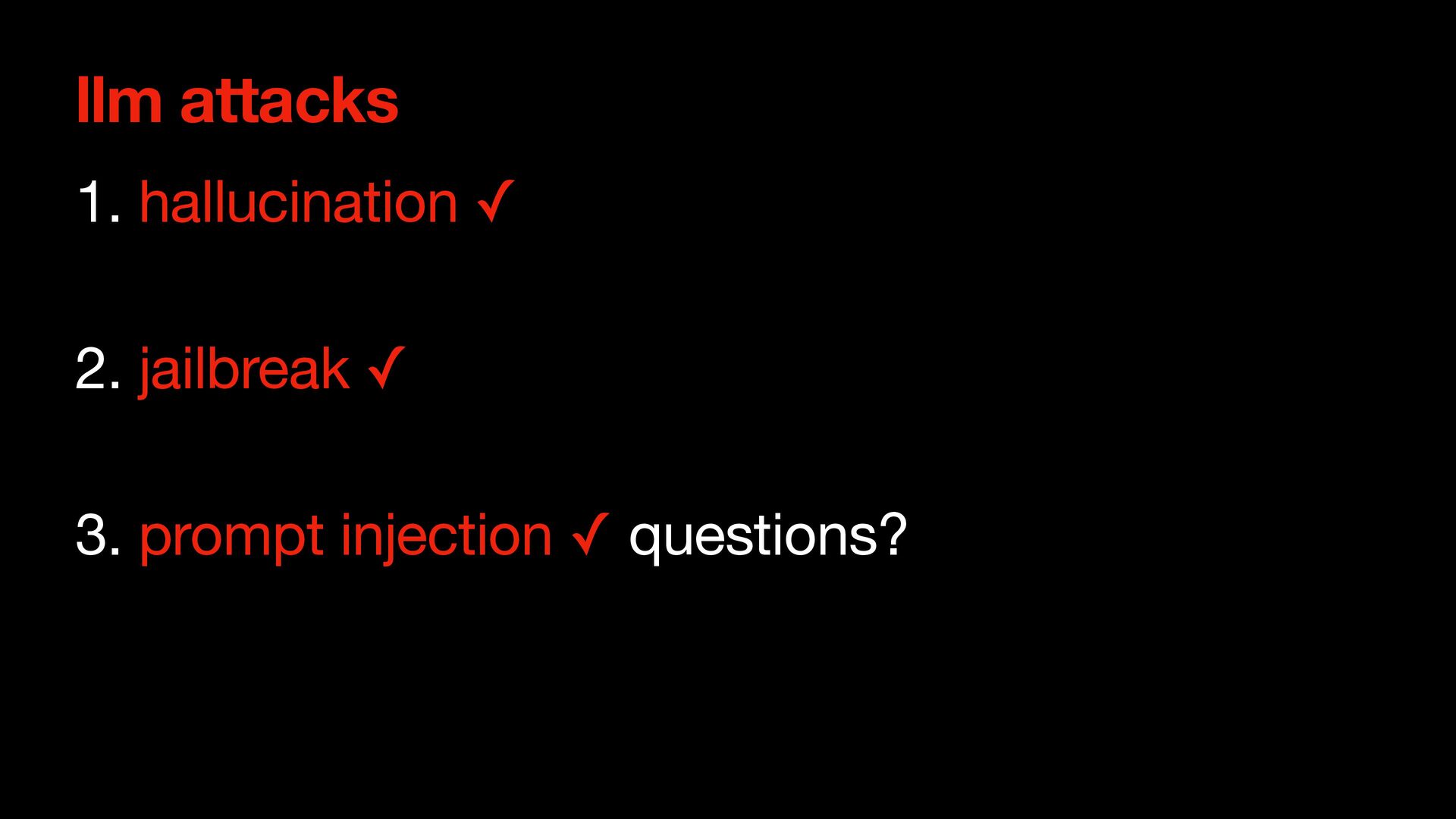 llm attacks

1. hallucination ✓

2. jailbreak ✓

3. prompt injection ✓ questions?